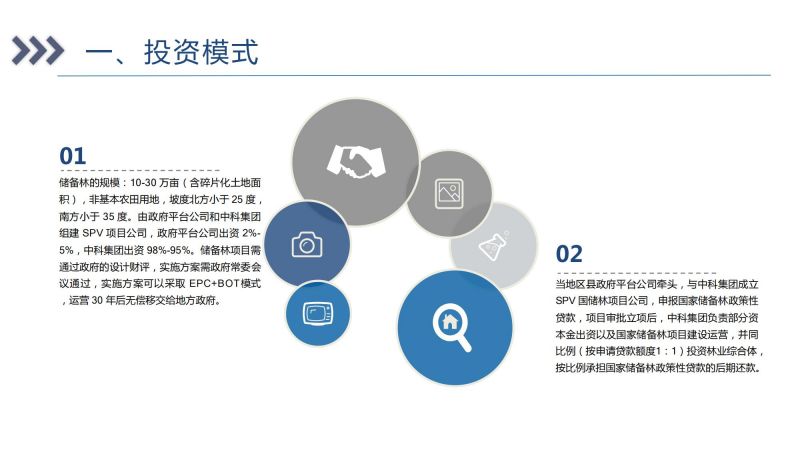 一、投资模式

01

储备林的规模：10-30 万亩（含碎片化土地面积），非基本农田用地，坡度北方小于 25 度，南方小于 35 度。由政府平台公司和中科集团组建 SPV 项目公司，政府平台公司出资 2%-5%，中科集团出资 98%-95%。储备林项目需通过政府的设计财评，实施方案需政府常委会议通过，实施方案可以采取 EPC+BOT模式，运营 30 年后无偿移交给地方政府。

02

当地区县政府平台公司牵头，与中科集团成立 SPV 国储林项目公司，申报国家储备林政策性贷款，项目审批立项后，中科集团负责部分资本金出资以及国家储备林项目建设运营，并同比例（按申请贷款额度1：1）投资林业综合体，按比例承担国家储备林政策性贷款的后期还款。